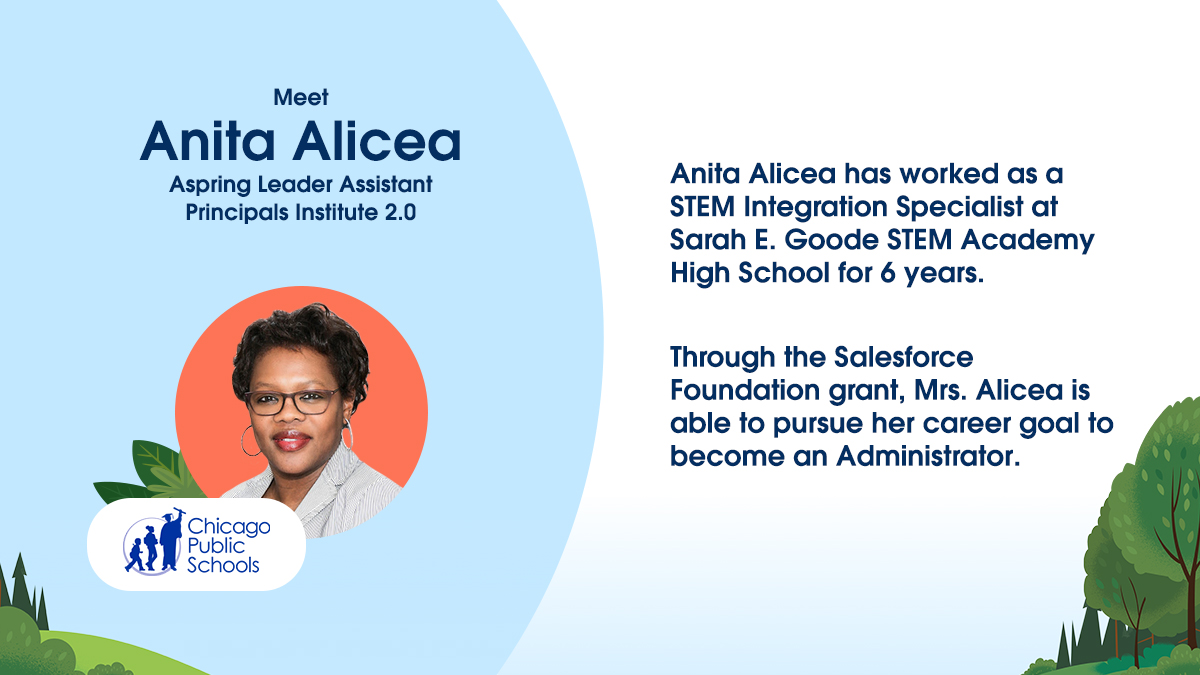 Meet
Anita Alicea
Aspring Leader Assistant Principals Institute 2.0

Chicago Public Schools

Anita Alicea has worked as a STEM Integration Specialist at Sarah E. Goode STEM Academy High School for 6 years.

Through the Salesforce Foundation grant, Mrs. Alicea is able to pursue her career goal to become an Administrator.